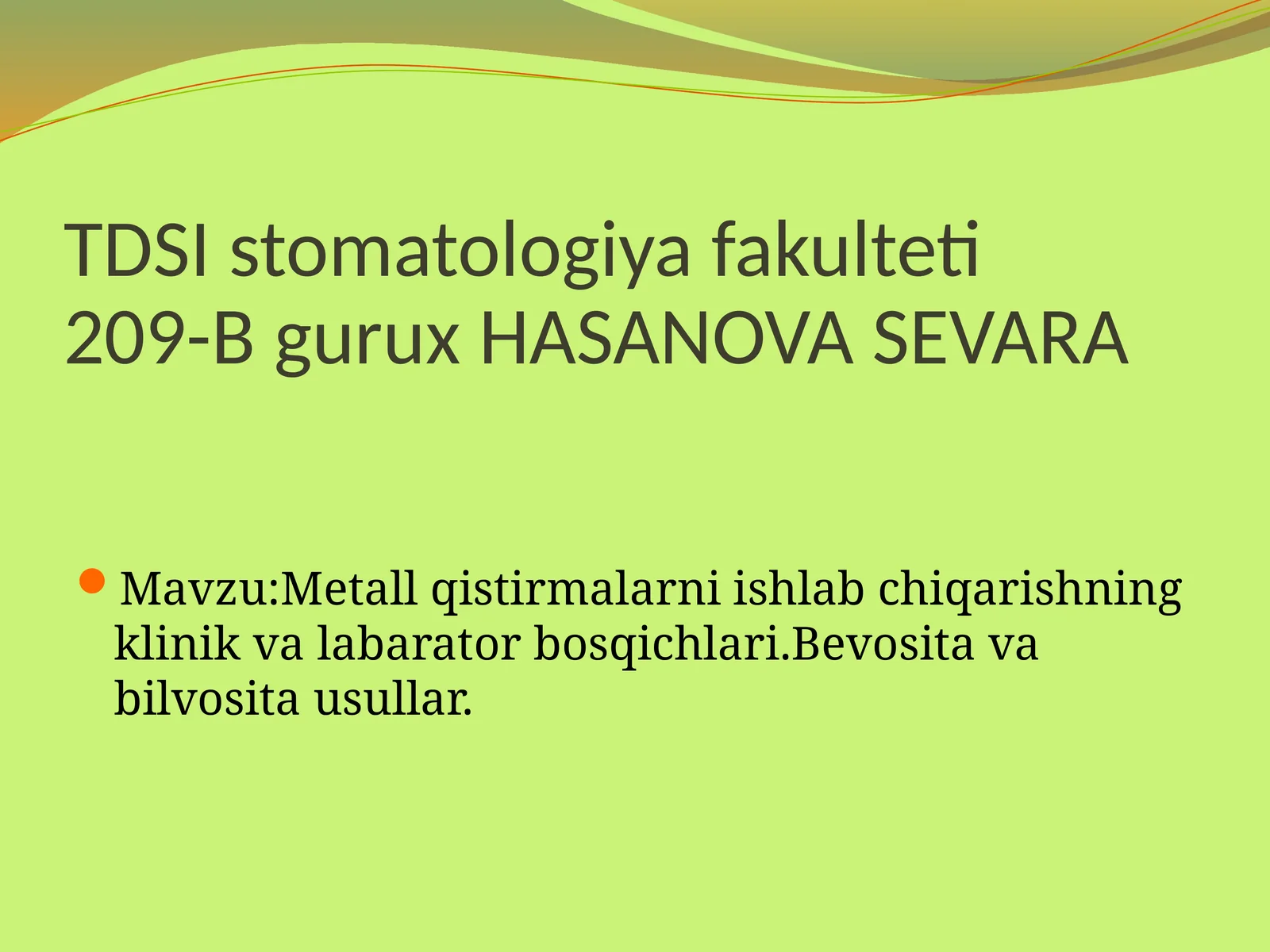 TDSI stomatologiya fakulteti
209-B gurux HASANOVA SEVARA

Mavzu:Metall qistirmalarni ishlab chiqarishning klinik va labarator bosqichlari.Bevosita va bilvosita usullar.